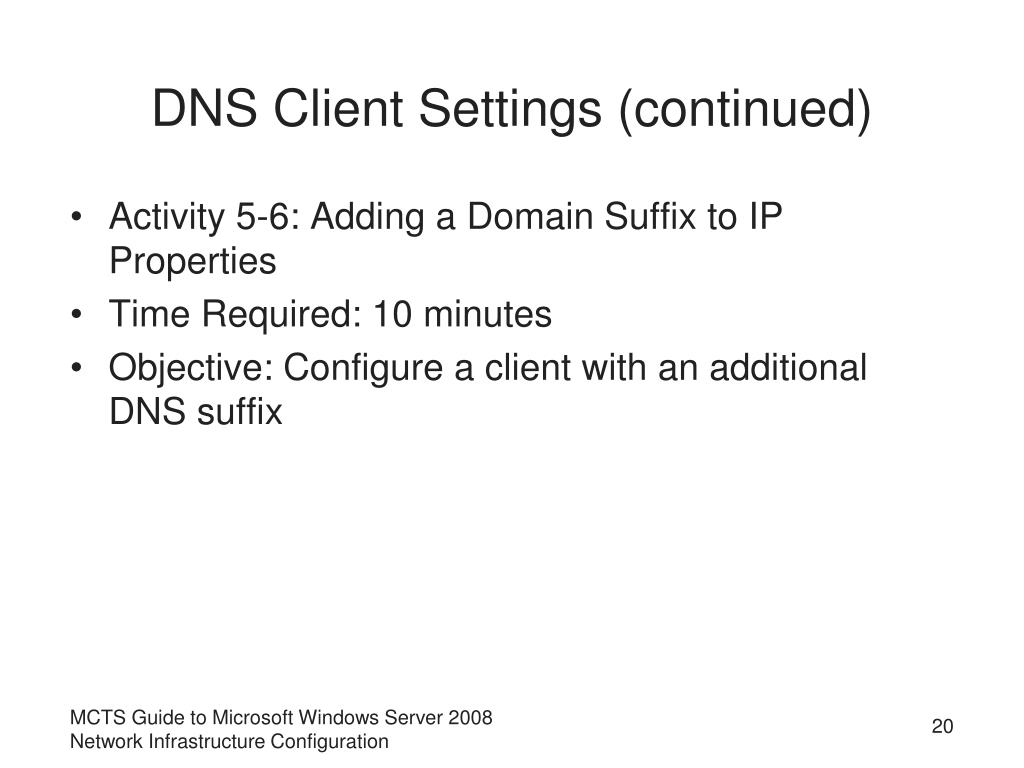 DNS Client Settings (continued)

• Activity 5-6: Adding a Domain Suffix to IP Properties
• Time Required: 10 minutes
• Objective: Configure a client with an additional DNS suffix

MCTS Guide to Microsoft Windows Server 2008
Network Infrastructure Configuration

20